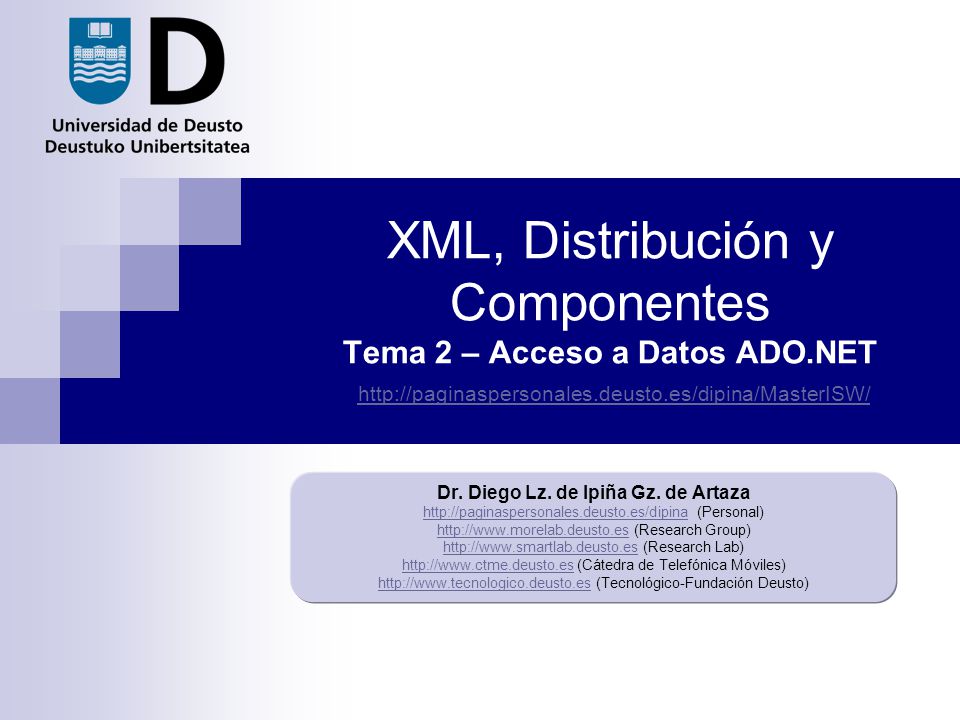 D

Universidad de Deusto
Deustuko Unibertsitatea

XML, Distribución y Componentes
Tema 2 – Acceso a Datos ADO.NET
http://paginaspersonales.deusto.es/dipina/MasterISW/

Dr. Diego Lz. de Ipiña Gz. de Artaza
http://paginaspersonales.deusto.es/dipina (Personal)
http://www.morelab.deusto.es (Research Group)
http://www.smartlab.deusto.es (Research Lab)
http://www.ctme.deusto.es (Cátedra de Telefónica Móviles)
http://www.tecnologico.deusto.es (Tecnológico-Fundación Deusto)